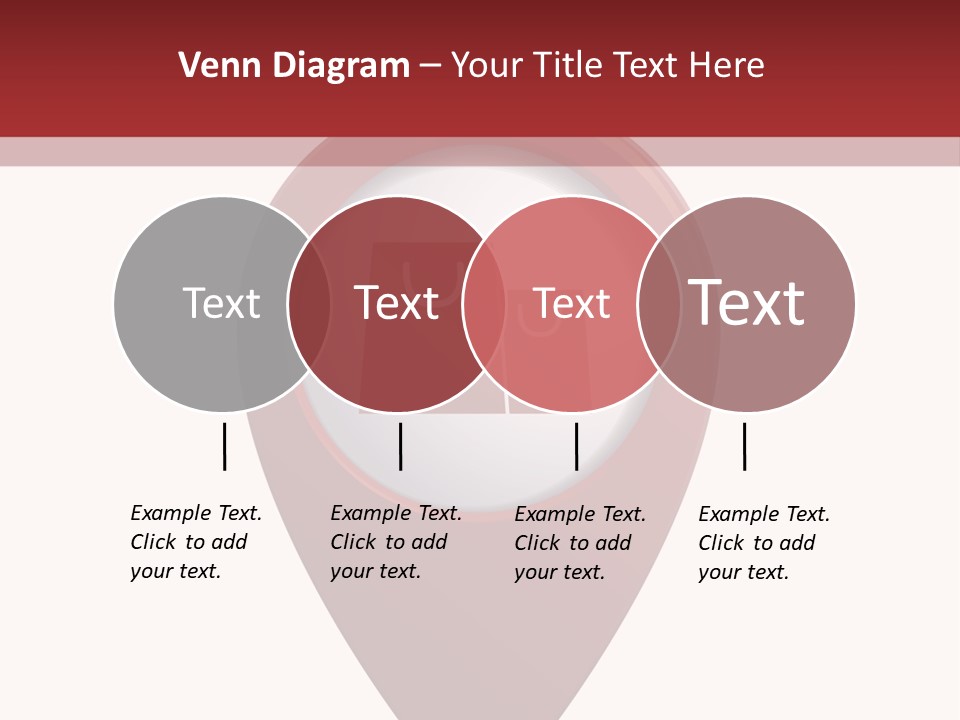 Venn Diagram – Your Title Text Here

Text

Text

Text

Text

Example Text. Click to add your text.

Example Text. Click to add your text.

Example Text. Click to add your text.

Example Text. Click to add your text.